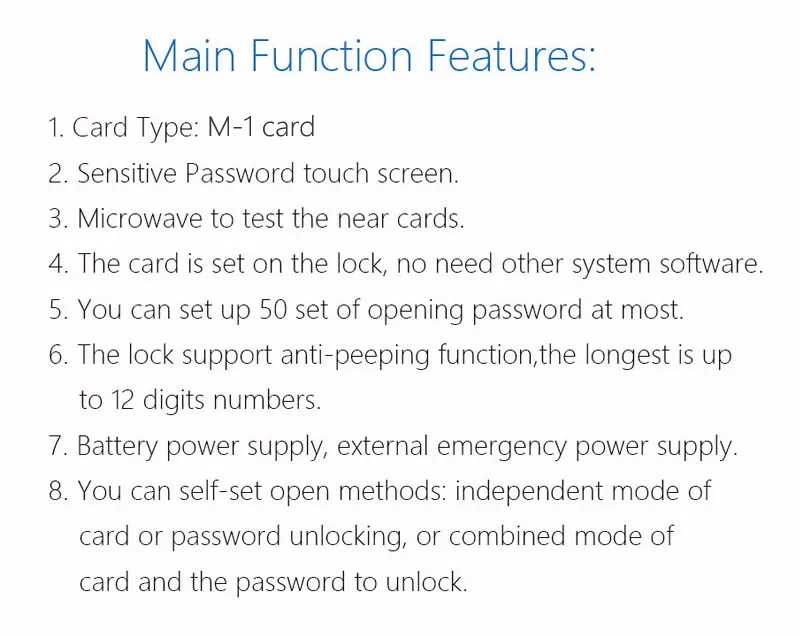 Main Function Features:

1. Card Type: M-1 card
2. Sensitive Password touch screen.
3. Microwave to test the near cards.
4. The card is set on the lock, no need other system software.
5. You can set up 50 set of opening password at most.
6. The lock support anti-peeping function,the longest is up to 12 digits numbers.
7. Battery power supply, external emergency power supply.
8. You can self-set open methods: independent mode of card or password unlocking, or combined mode of card and the password to unlock.